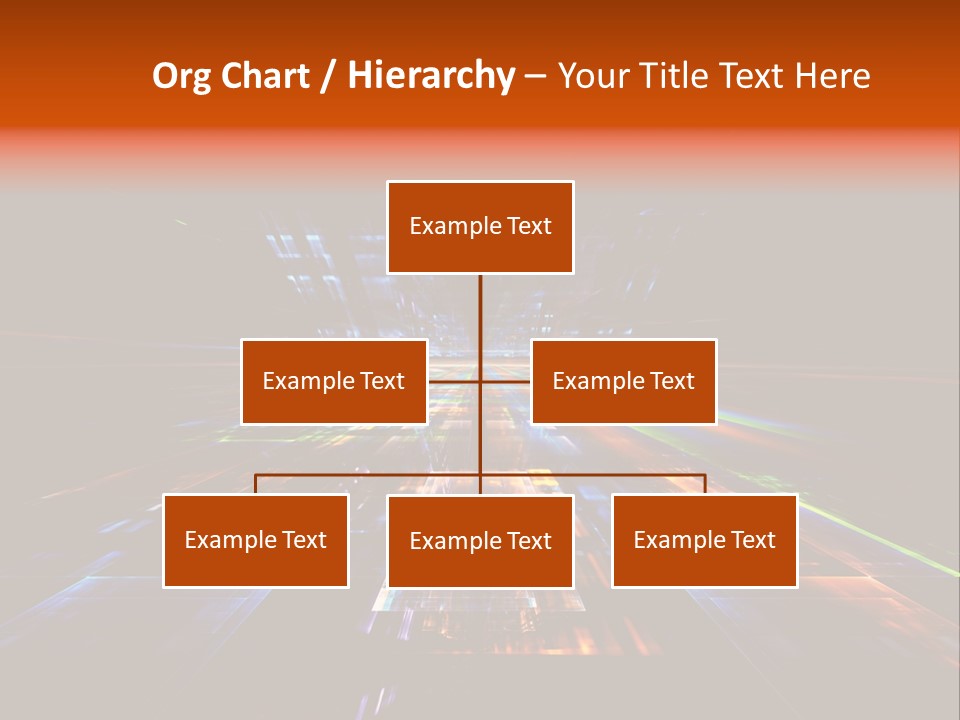 Org Chart / Hierarchy – Your Title Text Here

Example Text

Example Text

Example Text

Example Text

Example Text

Example Text